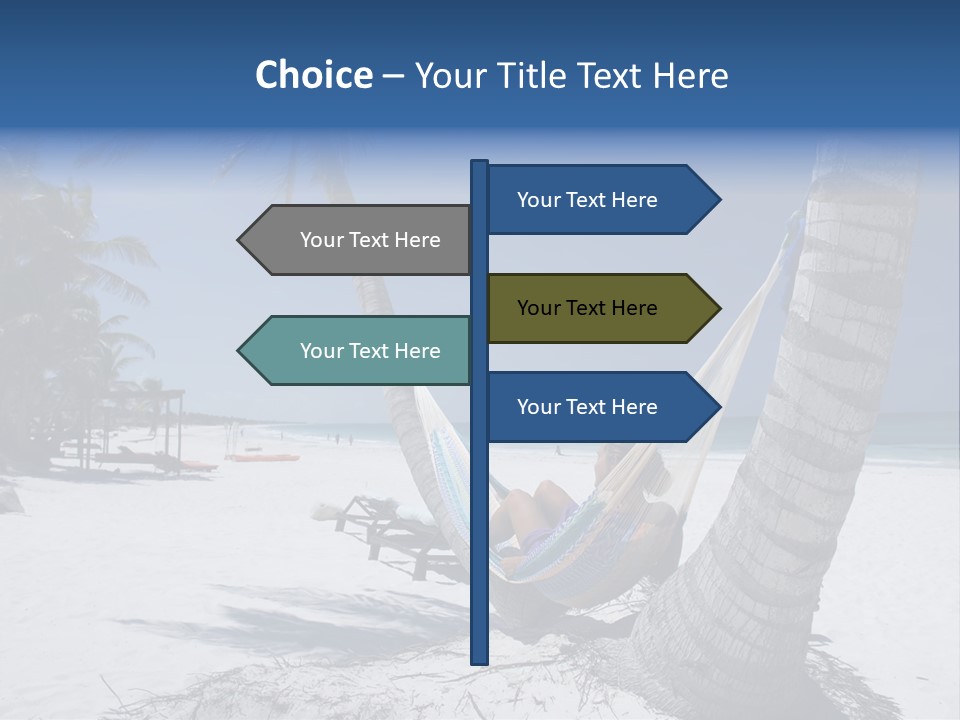 Choice – Your Title Text Here

Your Text Here

Your Text Here

Your Text Here

Your Text Here

Your Text Here